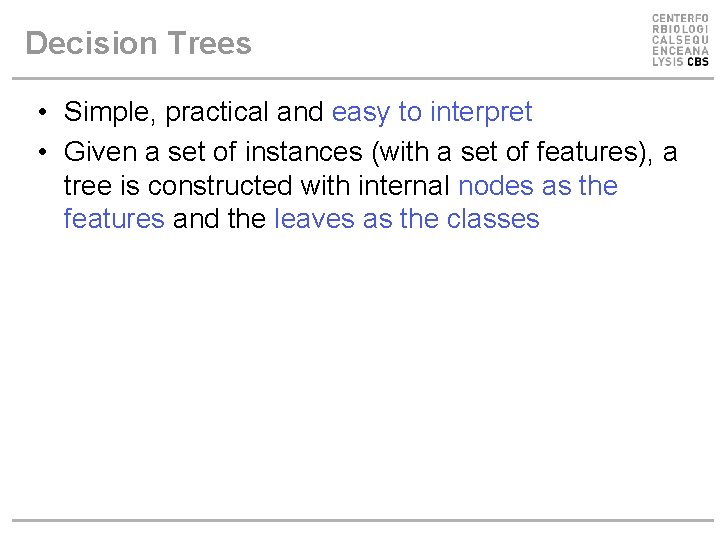 Decision Trees

CENTERFO
RBIOLOGI
CALSEQU
ENCEANA
LYSIS CBS

• Simple, practical and easy to interpret

• Given a set of instances (with a set of features), a tree is constructed with internal nodes as the features and the leaves as the classes